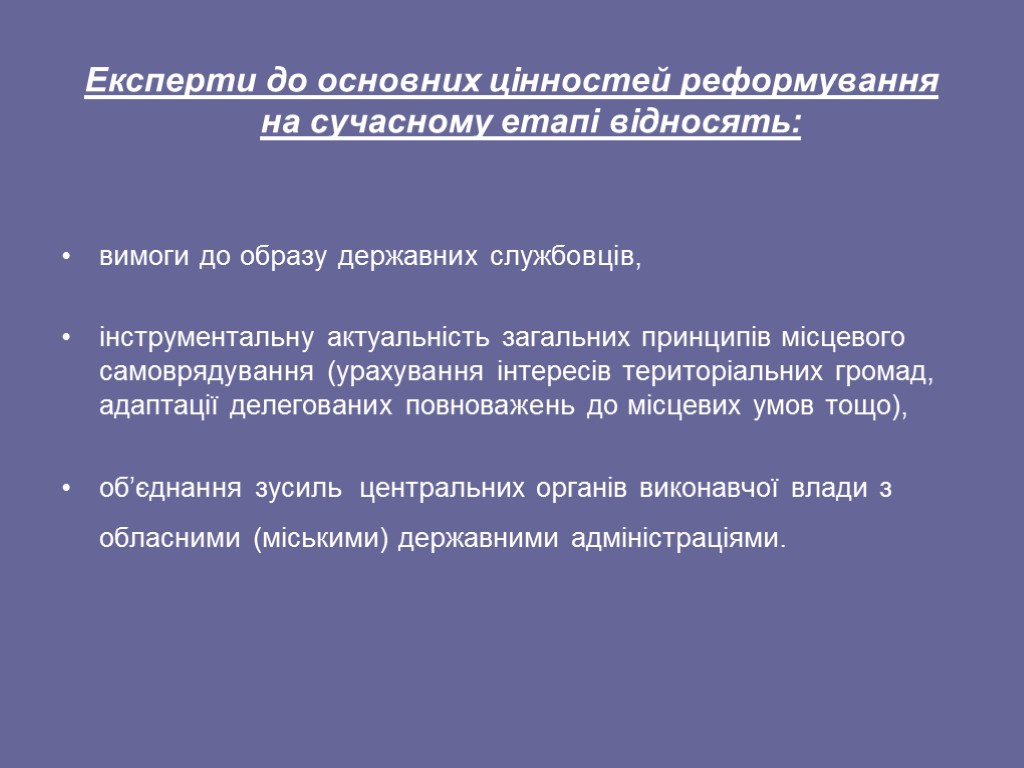 Експерти до основних цінностей реформування на сучасному етапі відносять:

• вимоги до образу державних службовців,

• інструментальну актуальність загальних принципів місцевого самоврядування (урахування інтересів територіальних громад, адаптації делегованих повноважень до місцевих умов тощо),

• об’єднання зусиль центральних органів виконавчої влади з обласними (міськими) державними адміністраціями.